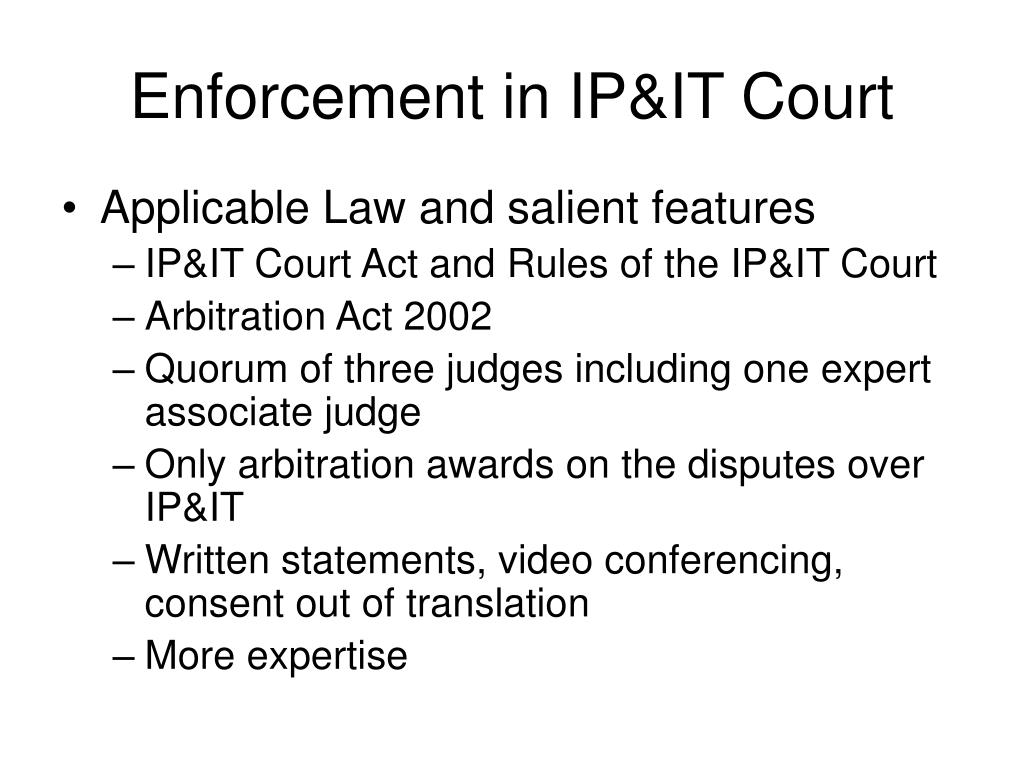 Enforcement in IP&IT Court

• Applicable Law and salient features
  – IP&IT Court Act and Rules of the IP&IT Court
  – Arbitration Act 2002
  – Quorum of three judges including one expert associate judge
  – Only arbitration awards on the disputes over IP&IT
  – Written statements, video conferencing, consent out of translation
  – More expertise